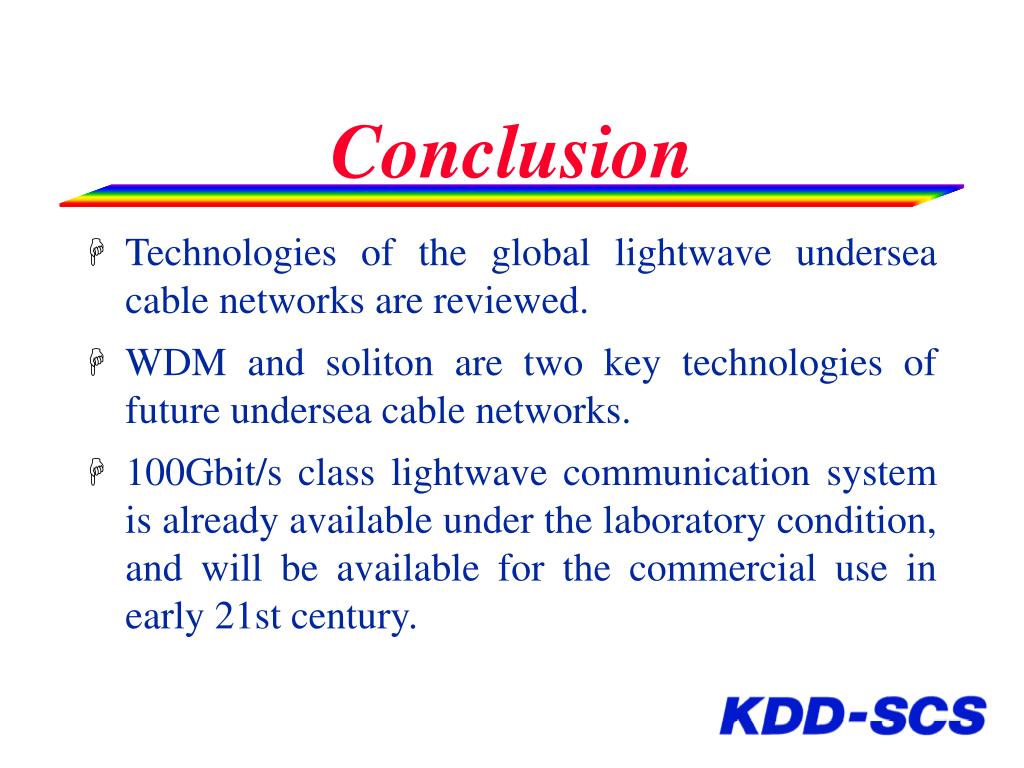 Conclusion

Technologies of the global lightwave undersea cable networks are reviewed.

WDM and soliton are two key technologies of future undersea cable networks.

100Gbit/s class lightwave communication system is already available under the laboratory condition, and will be available for the commercial use in early 21st century.

KDD-SCS